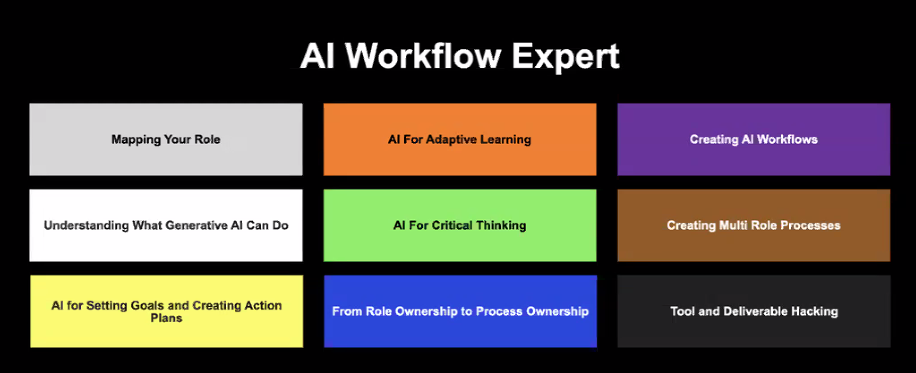 AI Workflow Expert

Mapping Your Role

Understanding What Generative AI Can Do

AI for Setting Goals and Creating Action Plans

AI For Adaptive Learning

AI For Critical Thinking

From Role Ownership to Process Ownership

Creating AI Workflows

Creating Multi Role Processes

Tool and Deliverable Hacking